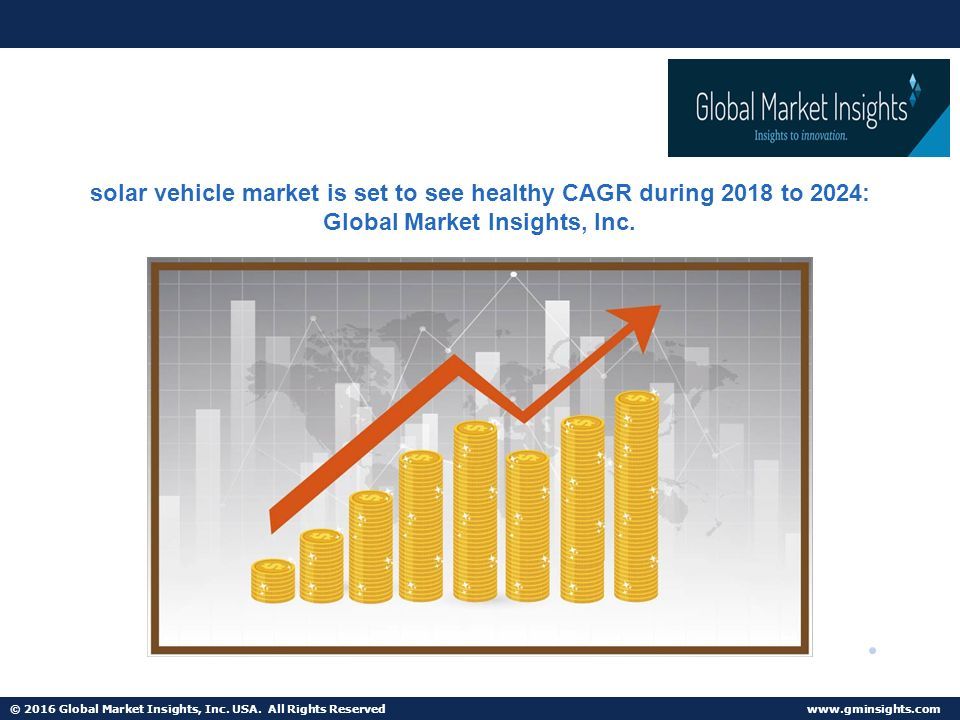 Global Market Insights
Insights to innovation.

solar vehicle market is set to see healthy CAGR during 2018 to 2024: Global Market Insights, Inc.

© 2016 Global Market Insights, Inc. USA. All Rights Reserved

www.gminsights.com